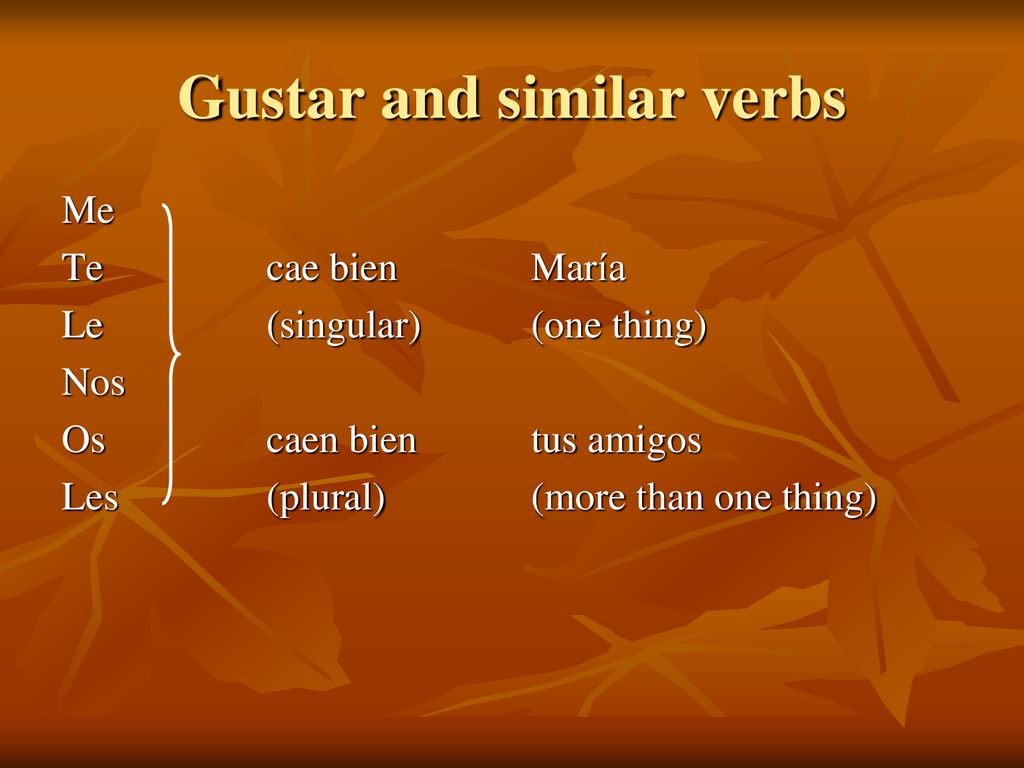 Gustar and similar verbs

Me
Te cae bien María
Le (singular) (one thing)
Nos
Os caen bien tus amigos
Les (plural) (more than one thing)